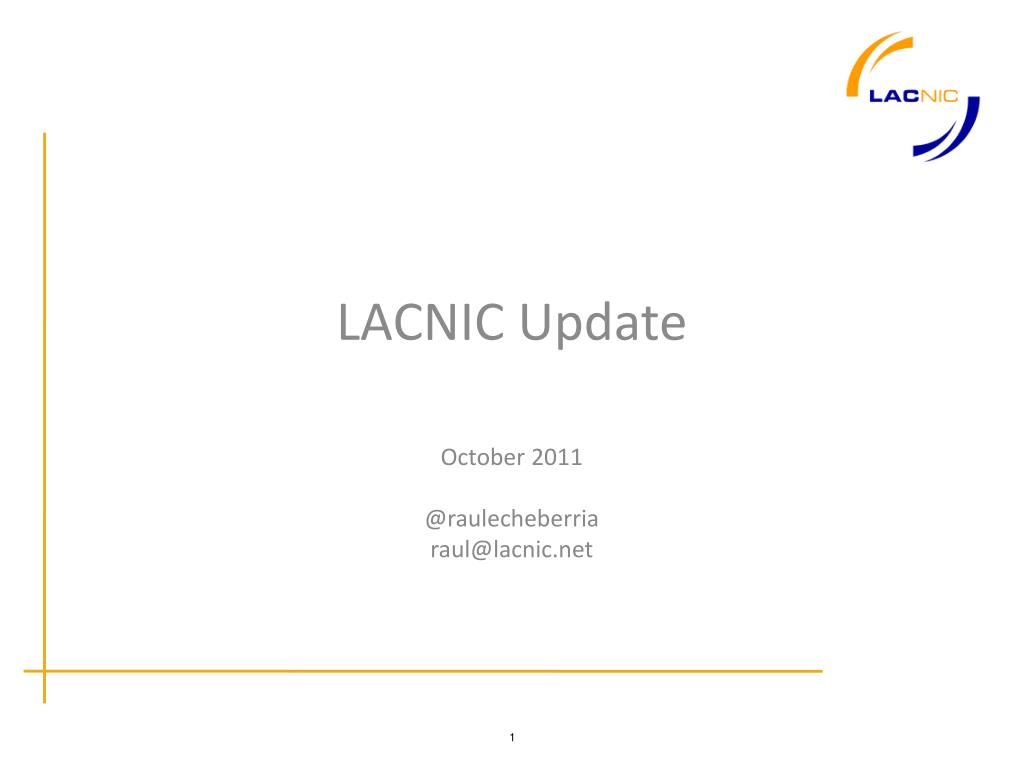 LACNIC

LACNIC Update

October 2011

@raulecheberria
raul@lacnic.net

1